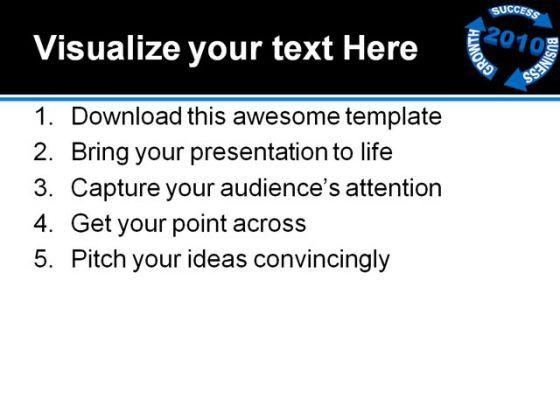 Visualize your text Here

SUCCESS
2010
BUSINESS
GROWTH

1. Download this awesome template
2. Bring your presentation to life
3. Capture your audience's attention
4. Get your point across
5. Pitch your ideas convincingly